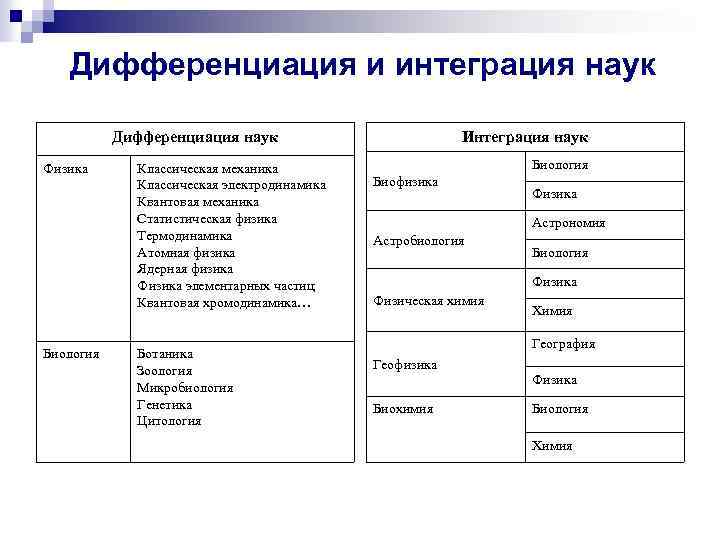 Дифференциация и интеграция наук

| Дифференциация наук | |
|---|---|
| Физика | Классическая механика Классическая электродинамика Квантовая механика Статистическая физика Термодинамика Атомная физика Ядерная физика Физика элементарных частиц Квантовая хромодинамика… |
| Биология | Ботаника Зоология Микробиология Генетика Цитология |

| Интеграция наук | |
|---|---|
| Биофизика | Биология |
| | Физика |
| Астробиология | Астрономия |
| | Биология |
| Физическая химия | Физика |
| | Химия |
| Геофизика | География |
| | Физика |
| Биохимия | Биология |
| | Химия |